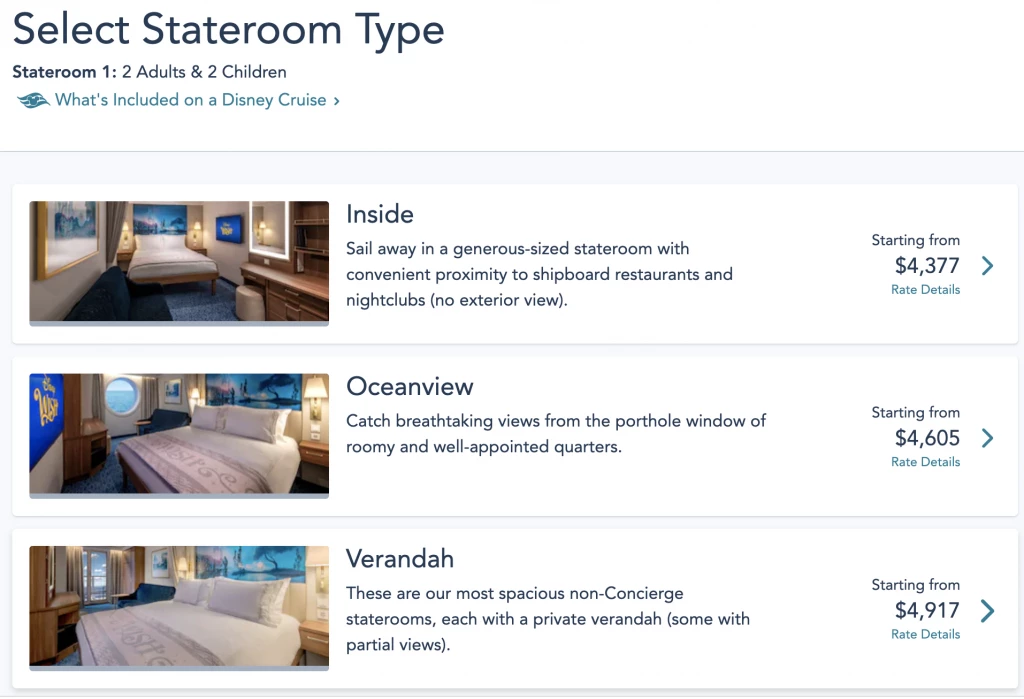 Select Stateroom Type

Stateroom 1: 2 Adults & 2 Children

What's Included on a Disney Cruise ›

Inside

Sail away in a generous-sized stateroom with convenient proximity to shipboard restaurants and nightclubs (no exterior view).

Starting from
$4,377
Rate Details

Oceanview

Catch breathtaking views from the porthole window of roomy and well-appointed quarters.

Starting from
$4,605
Rate Details

Verandah

These are our most spacious non-Concierge staterooms, each with a private verandah (some with partial views).

Starting from
$4,917
Rate Details